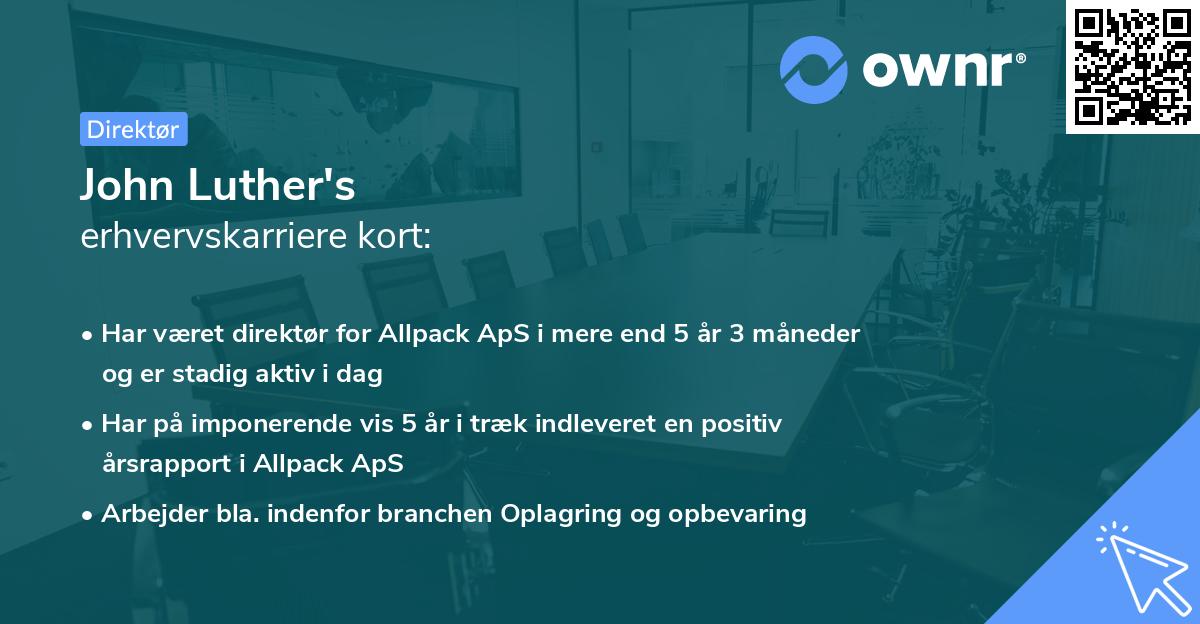 ownr®

Direktør

John Luther's
erhvervskarriere kort:

• Har været direktør for Allpack ApS i mere end 5 år 3 måneder og er stadig aktiv i dag
• Har på imponerende vis 5 år i træk indleveret en positiv årsrapport i Allpack ApS
• Arbejder bla. indenfor branchen Oplagring og opbevaring